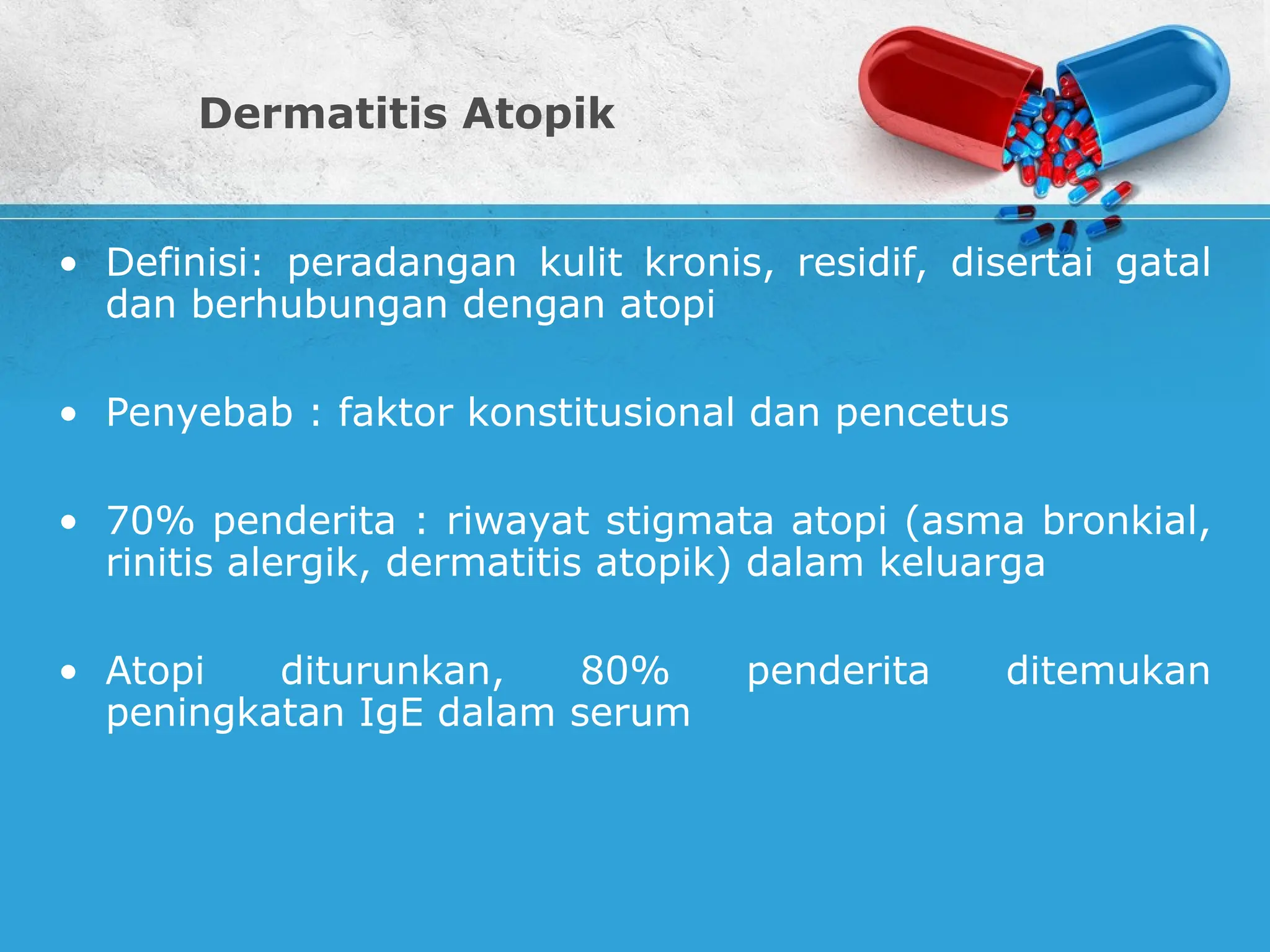 Dermatitis Atopik

• Definisi: peradangan kulit kronis, residif, disertai gatal dan berhubungan dengan atopi

• Penyebab : faktor konstitusional dan pencetus

• 70% penderita : riwayat stigmata atopi (asma bronkial, rinitis alergik, dermatitis atopik) dalam keluarga

• Atopi diturunkan, 80% penderita ditemukan peningkatan IgE dalam serum